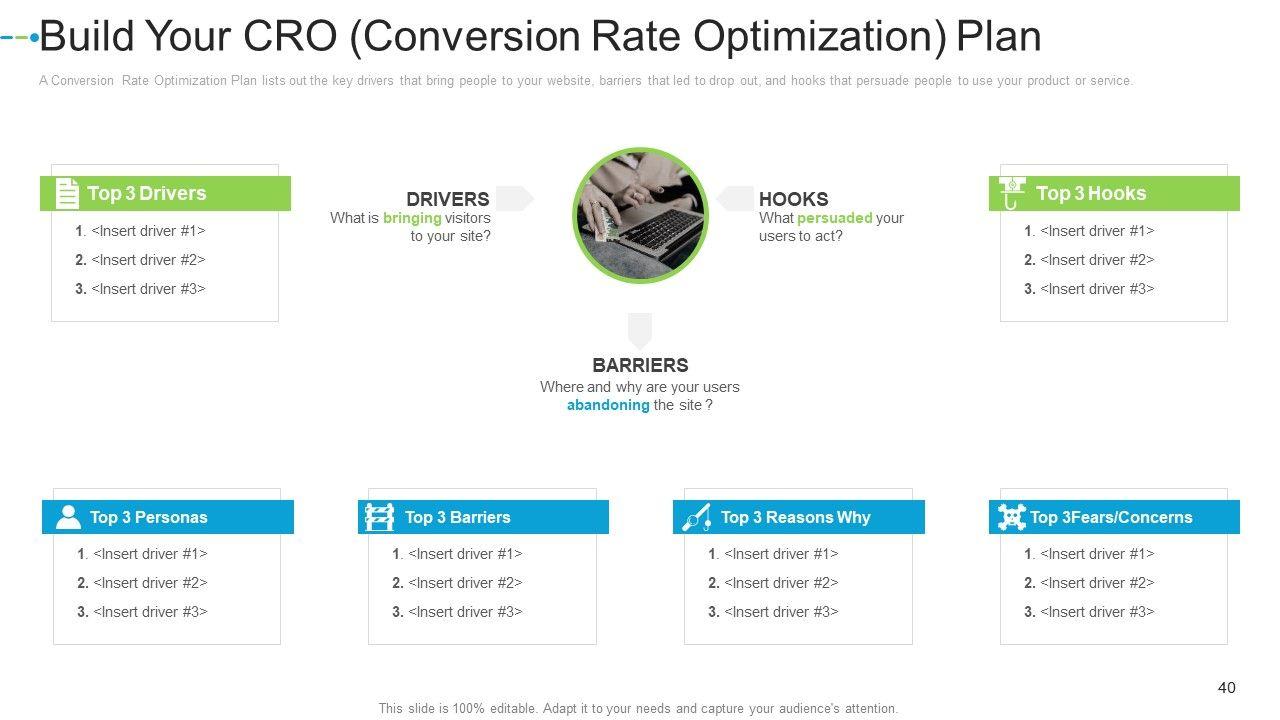 Build Your CRO (Conversion Rate Optimization) Plan

A Conversion Rate Optimization Plan lists out the key drivers that bring people to your website, barriers that led to drop out, and hooks that persuade people to use your product or service.

Top 3 Drivers
1. <Insert driver #1>
2. <Insert driver #2>
3. <Insert driver #3>

DRIVERS
What is bringing visitors to your site?

HOOKS
What persuaded your users to act?

Top 3 Hooks
1. <Insert driver #1>
2. <Insert driver #2>
3. <Insert driver #3>

BARRIERS
Where and why are your users abandoning the site ?

Top 3 Personas
1. <Insert driver #1>
2. <Insert driver #2>
3. <Insert driver #3>

Top 3 Barriers
1. <Insert driver #1>
2. <Insert driver #2>
3. <Insert driver #3>

Top 3 Reasons Why
1. <Insert driver #1>
2. <Insert driver #2>
3. <Insert driver #3>

Top 3Fears/Concerns
1. <Insert driver #1>
2. <Insert driver #2>
3. <Insert driver #3>

40

This slide is 100% editable. Adapt it to your needs and capture your audience's attention.